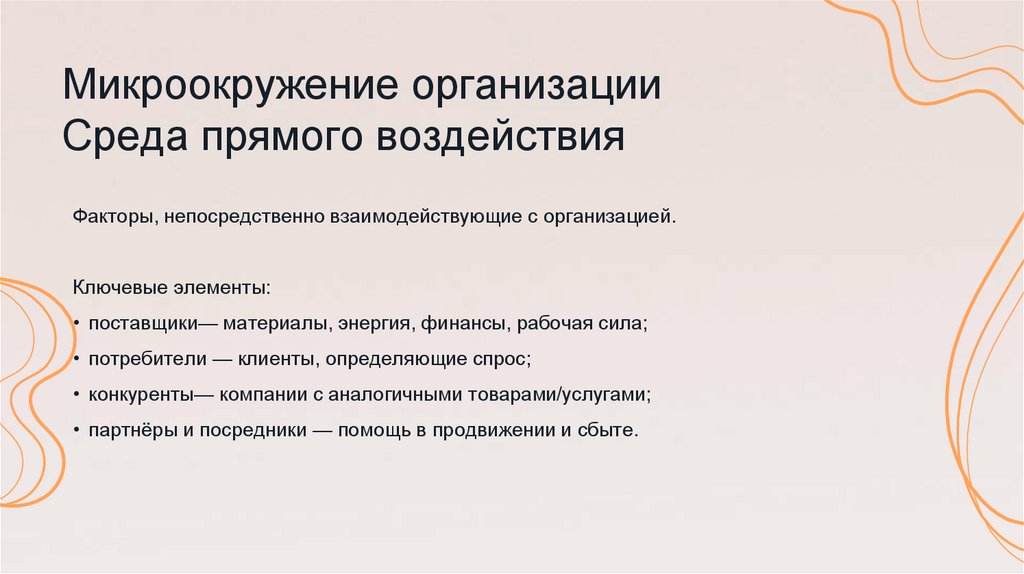 Микроокружение организации
Среда прямого воздействия

Факторы, непосредственно взаимодействующие с организацией.

Ключевые элементы:
• поставщики— материалы, энергия, финансы, рабочая сила;
• потребители — клиенты, определяющие спрос;
• конкуренты— компании с аналогичными товарами/услугами;
• партнёры и посредники — помощь в продвижении и сбыте.